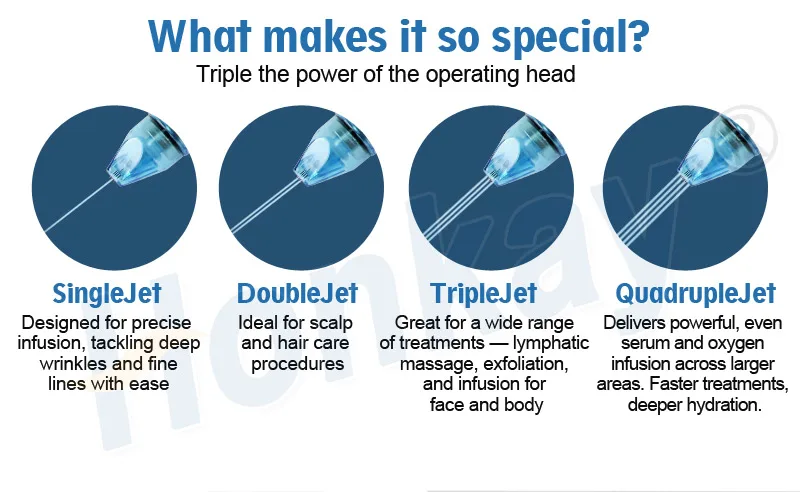 What makes it so special?
Triple the power of the operating head

SingleJet
Designed for precise infusion, tackling deep wrinkles and fine lines with ease

DoubleJet
Ideal for scalp and hair care procedures

TripleJet
Great for a wide range of treatments — lymphatic massage, exfoliation, and infusion for face and body

QuadrupleJet
Delivers powerful, even serum and oxygen infusion across larger areas. Faster treatments, deeper hydration.

Honkay®